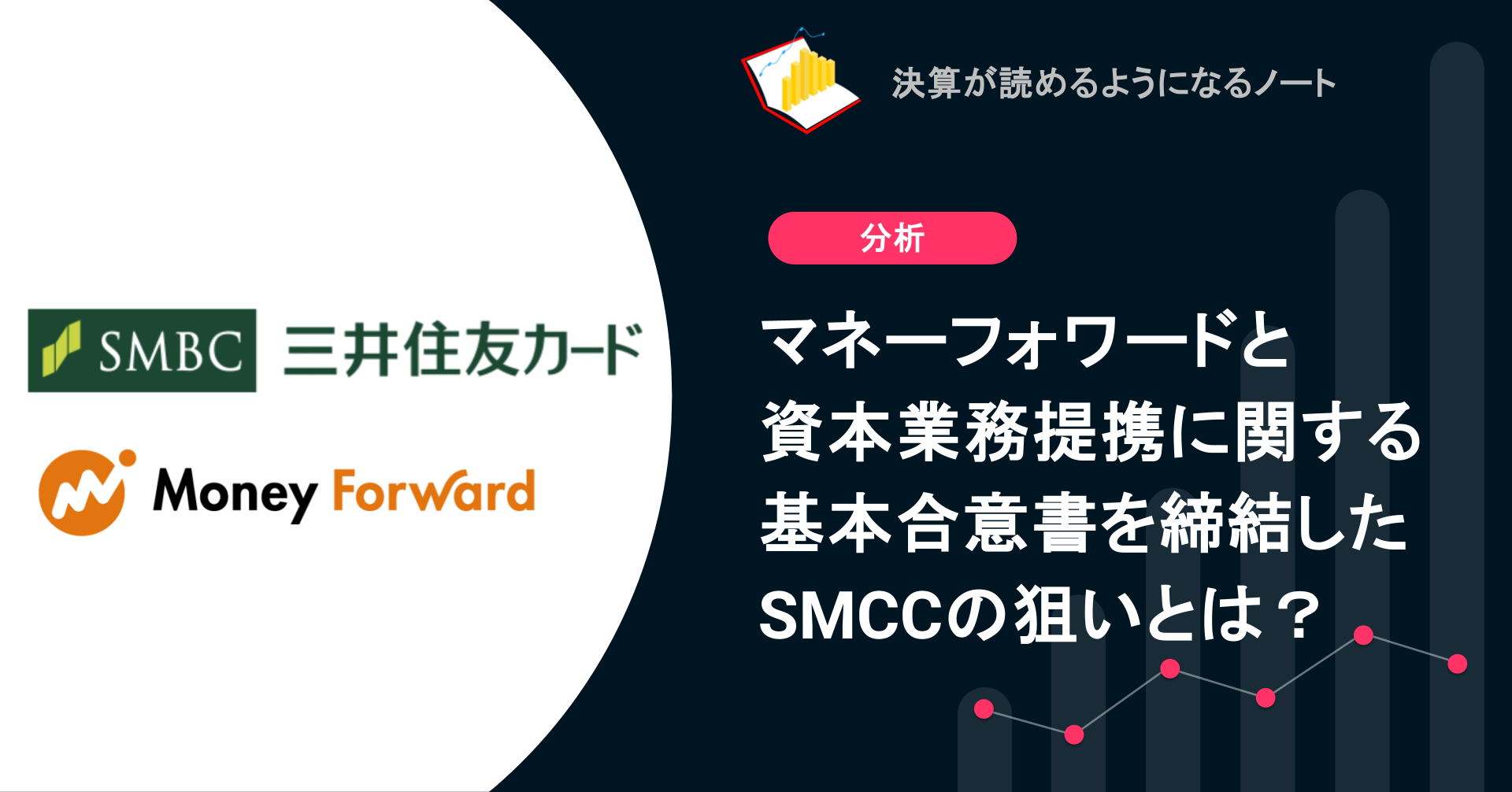 SMBC 三井住友カード

Money Forward

決算が読めるようになるノート

分析

マネーフォワードと
資本業務提携に関する
基本合意書を締結した
SMCCの狙いとは？